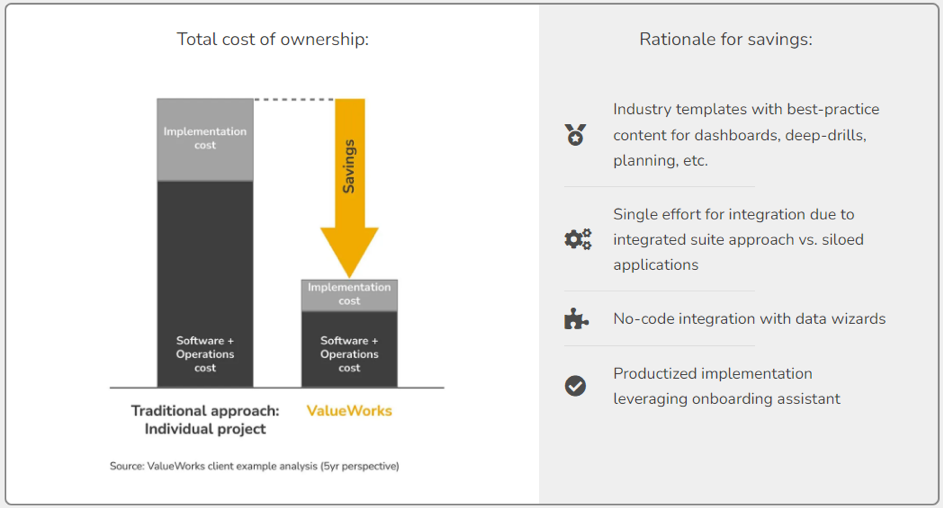 Total cost of ownership:

Implementation cost

Software + Operations cost

Savings

Implementation cost

Software + Operations cost

Traditional approach: Individual project

ValueWorks

Source: ValueWorks client example analysis (5yr perspective)

Rationale for savings:

Industry templates with best-practice content for dashboards, deep-drills, planning, etc.

Single effort for integration due to integrated suite approach vs. siloed applications

No-code integration with data wizards

Productized implementation leveraging onboarding assistant